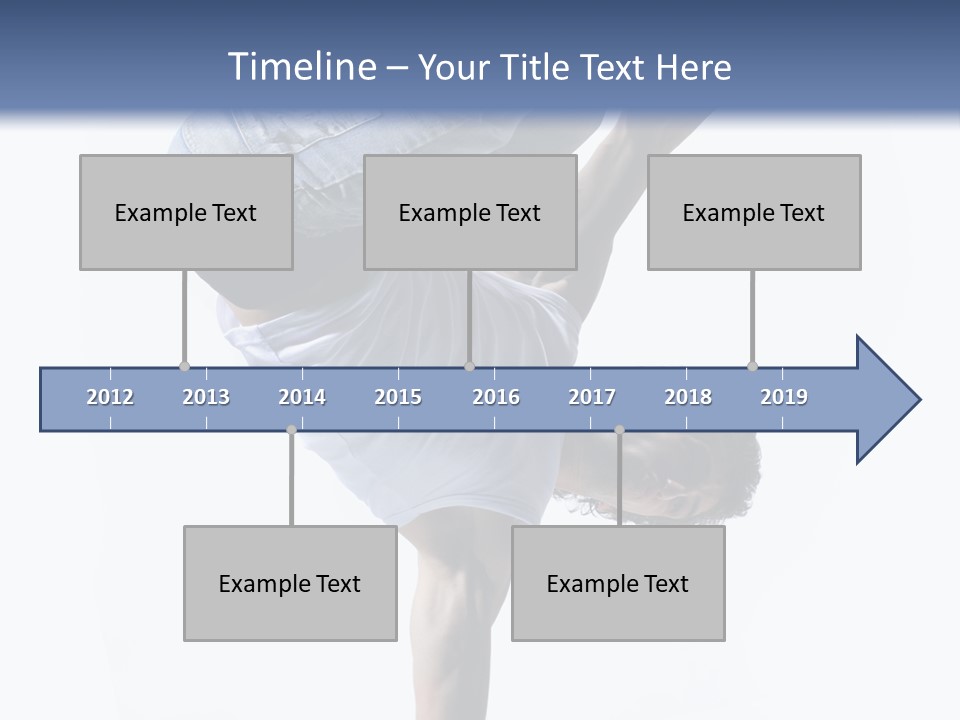 Timeline – Your Title Text Here

Example Text

Example Text

Example Text

2012 2013 2014 2015 2016 2017 2018 2019

Example Text

Example Text